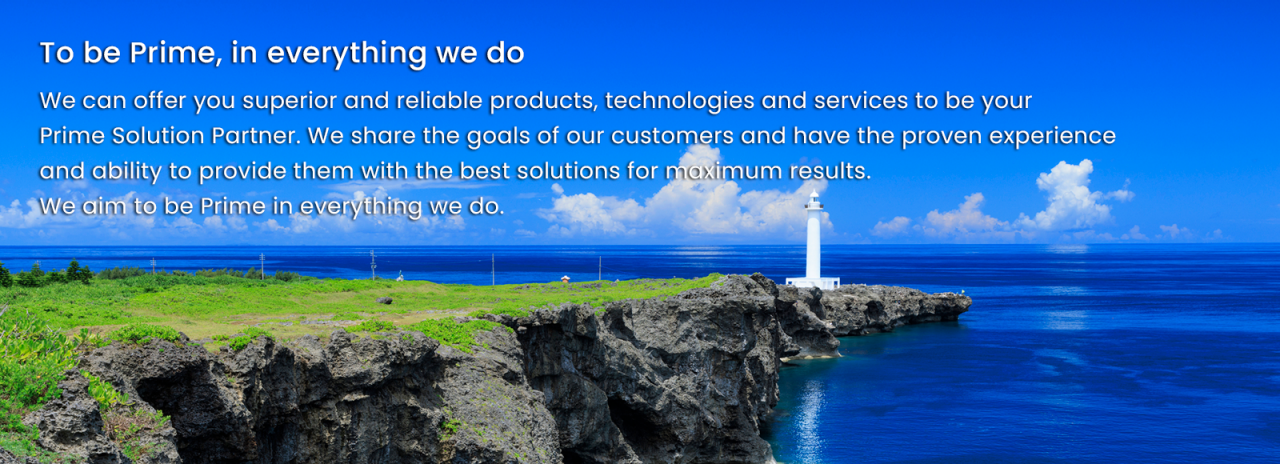 To be Prime, in everything we do

We can offer you superior and reliable products, technologies and services to be your Prime Solution Partner. We share the goals of our customers and have the proven experience and ability to provide them with the best solutions for maximum results.
We aim to be Prime in everything we do.